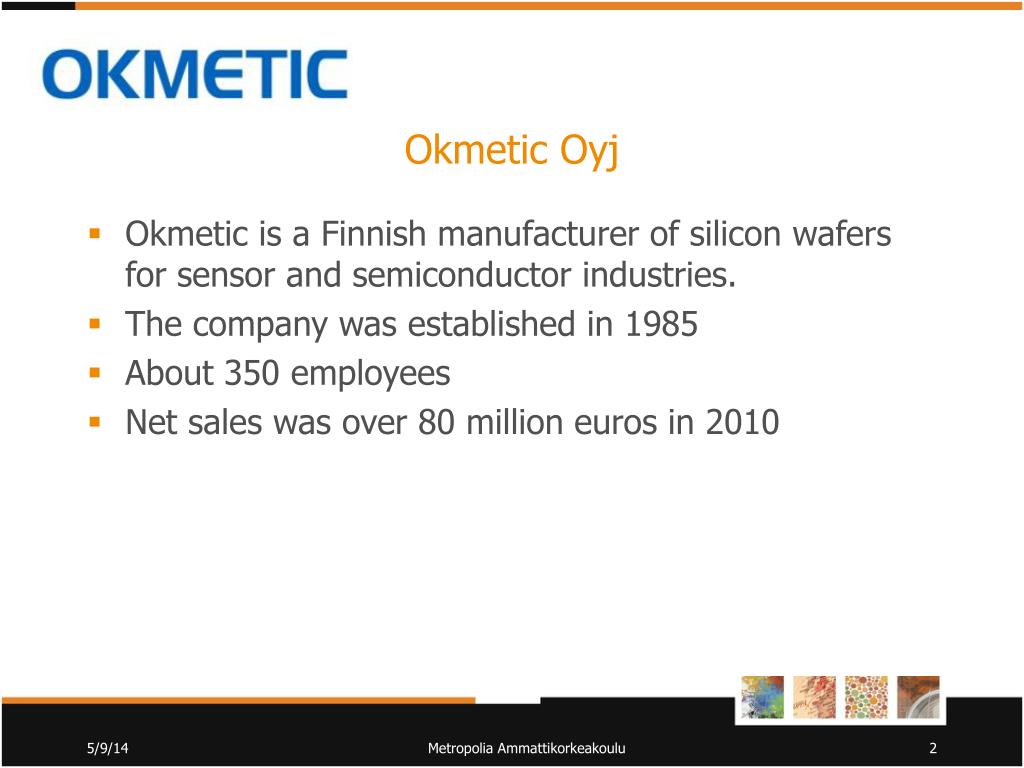 OKMETIC

Okmetic Oyj

▪ Okmetic is a Finnish manufacturer of silicon wafers for sensor and semiconductor industries.
▪ The company was established in 1985
▪ About 350 employees
▪ Net sales was over 80 million euros in 2010

5/9/14 Metropolia Ammattikorkeakoulu 2